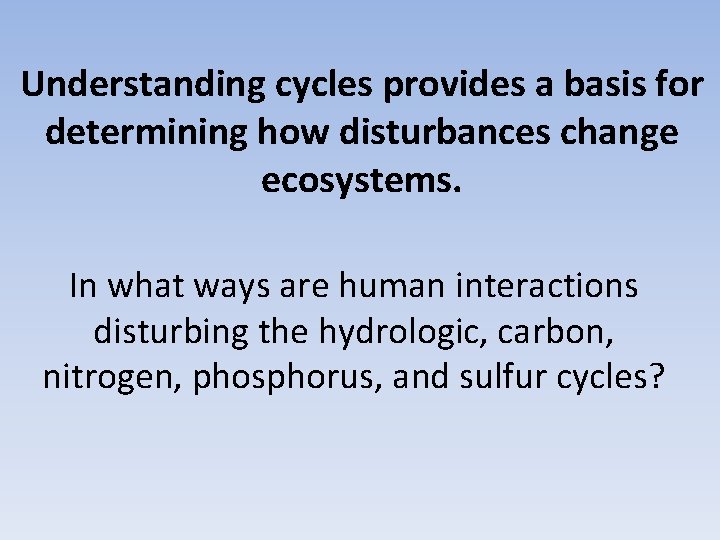 Understanding cycles provides a basis for determining how disturbances change ecosystems.

In what ways are human interactions disturbing the hydrologic, carbon, nitrogen, phosphorus, and sulfur cycles?